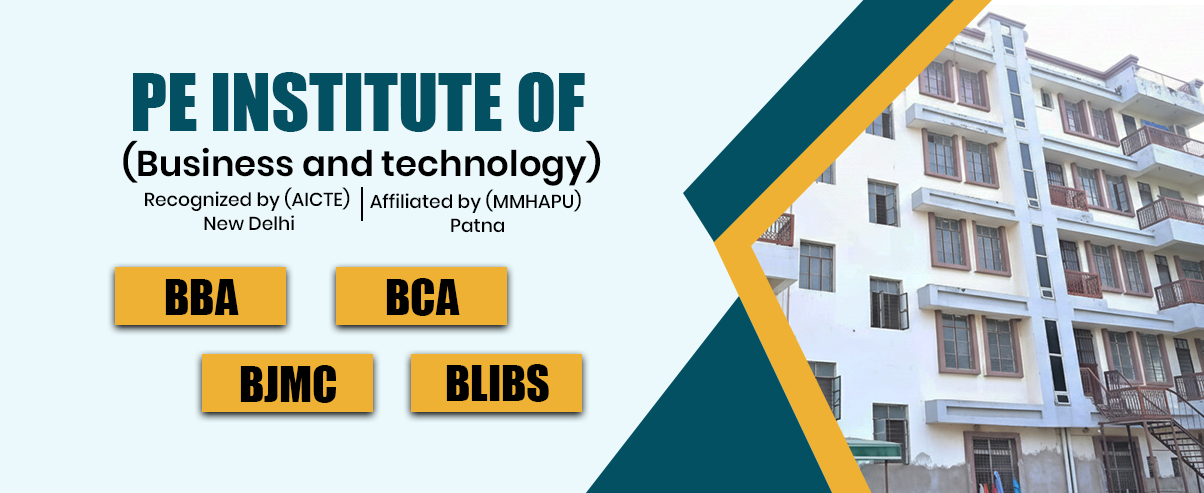 PE INSTITUTE OF
(Business and technology)

Recognized by (AICTE)
New Delhi

Affiliated by (MMHAPU)
Patna

BBA

BCA

BJMC

BLIBS